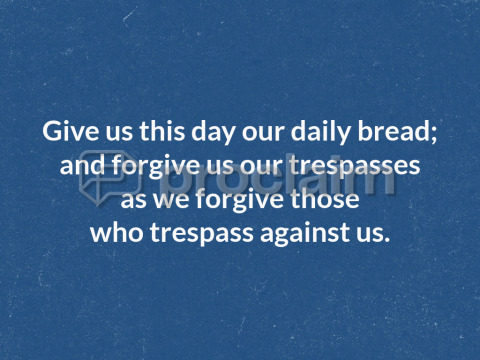 Give us this day our daily bread; and forgive us our trespasses as we forgive those who trespass against us.

proclaim